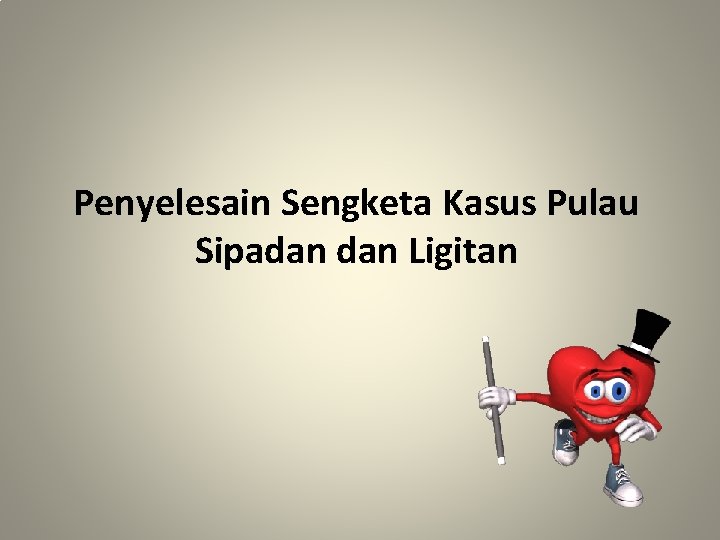 Penyelesain Sengketa Kasus Pulau Sipadan dan Ligitan